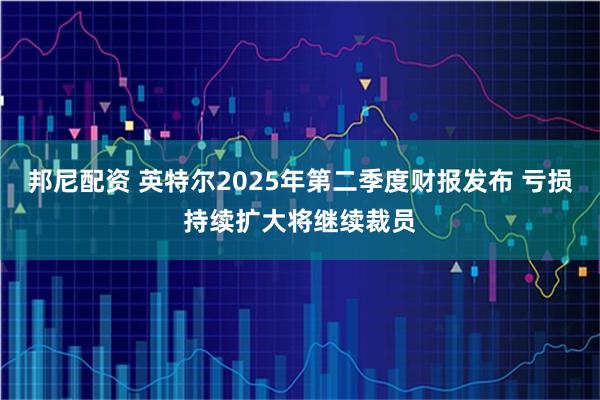 邦尼配资 英特尔2025年第二季度财报发布 亏损持续扩大将继续裁员